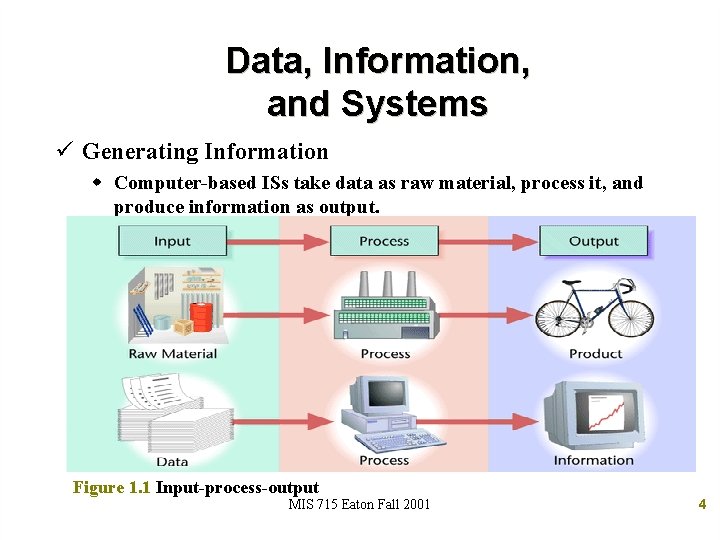 Data, Information, and Systems

✓ Generating Information

◆ Computer-based ISs take data as raw material, process it, and produce information as output.

Input

Process

Output

Raw Material

Process

Product

Data

Process

Information

Figure 1.1 Input-process-output

MIS 715 Eaton Fall 2001

4